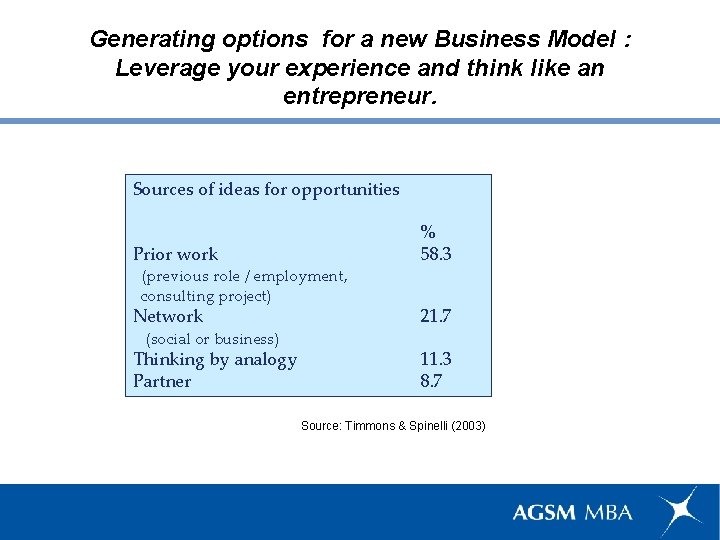 Generating options for a new Business Model : Leverage your experience and think like an entrepreneur.

Sources of ideas for opportunities

| | % |
|---|---|
| Prior work (previous role / employment, consulting project) | 58.3 |
| Network (social or business) | 21.7 |
| Thinking by analogy | 11.3 |
| Partner | 8.7 |

Source: Timmons & Spinelli (2003)

AGSM MBA